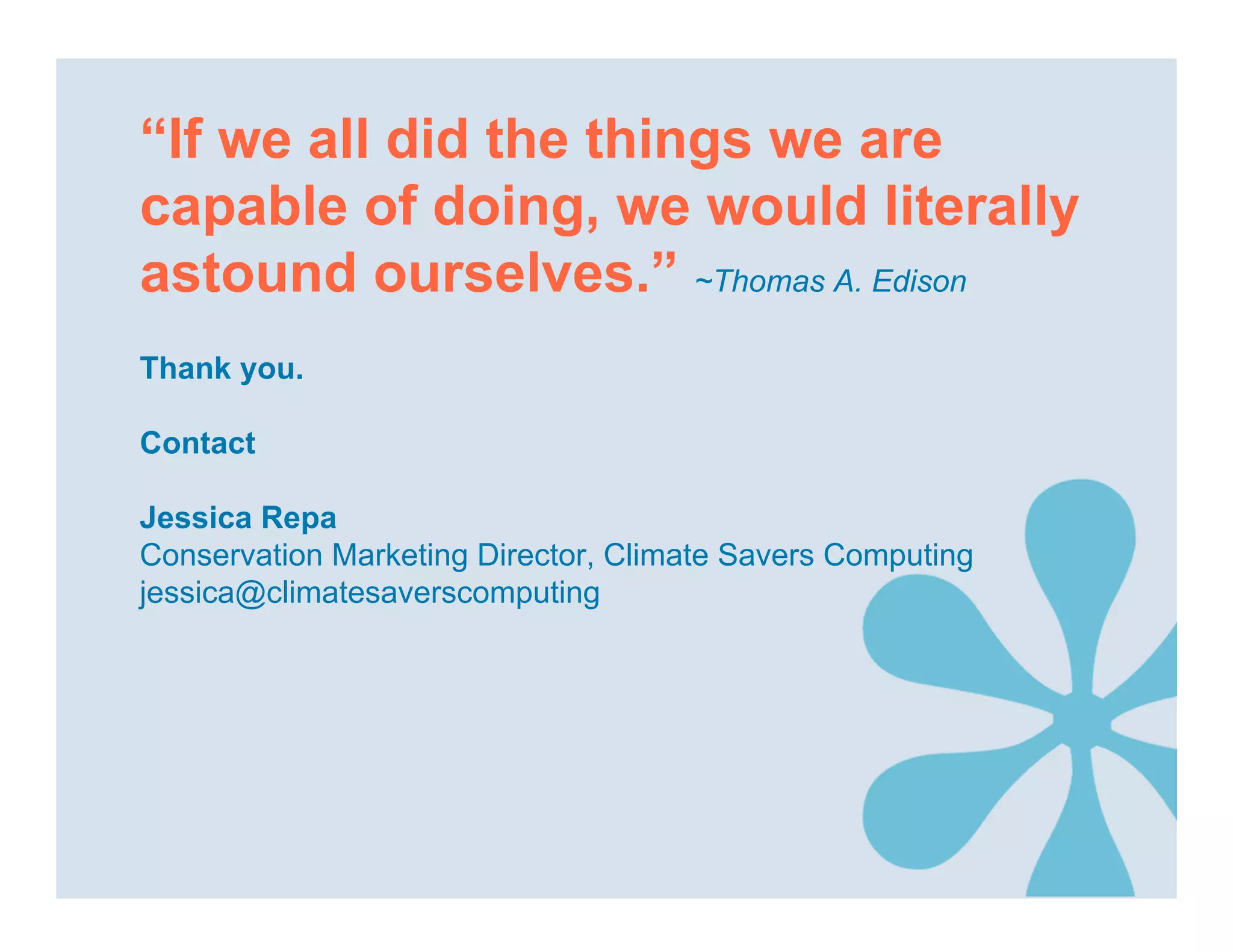 “If we all did the things we are capable of doing, we would literally astound ourselves.” ~Thomas A. Edison

Thank you.

Contact

Jessica Repa
Conservation Marketing Director, Climate Savers Computing
jessica@climatesaverscomputing